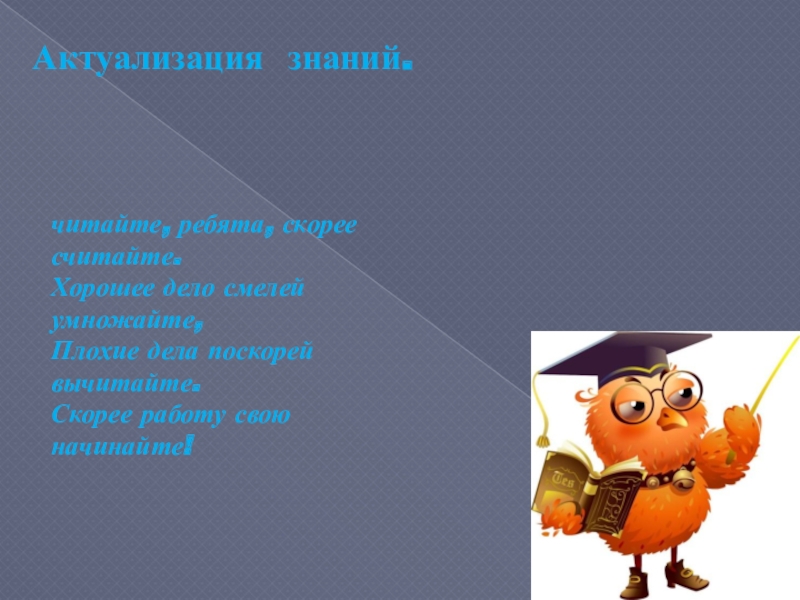 Актуализация знаний.

читайте, ребята, скорее считайте.
Хорошее дело смелей умножайте,
Плохие дела поскорей вычитайте.
Скорее работу свою начинайте!